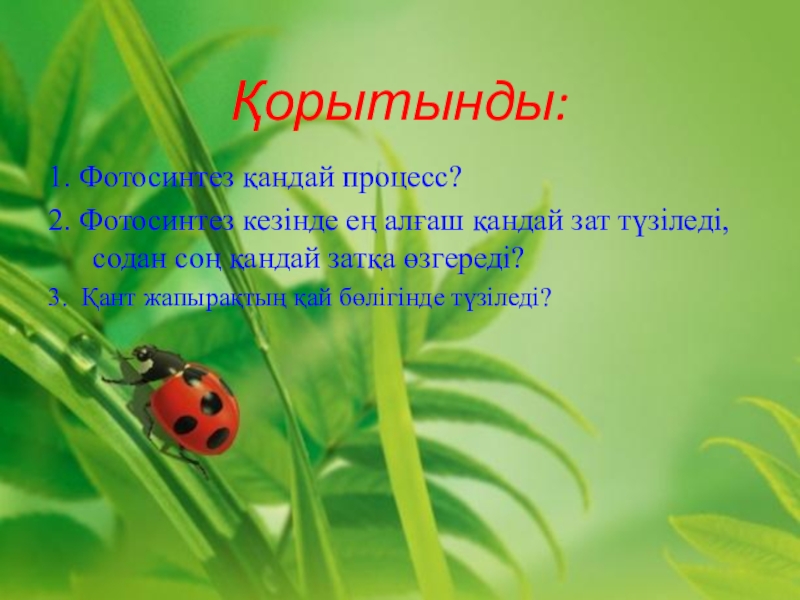 Қорытынды:

1. Фотосинтез қандай процесс?

2. Фотосинтез кезінде ең алғаш қандай зат түзіледі, содан соң қандай затқа өзгереді?

3. Қант жапырақтың қай бөлігінде түзіледі?